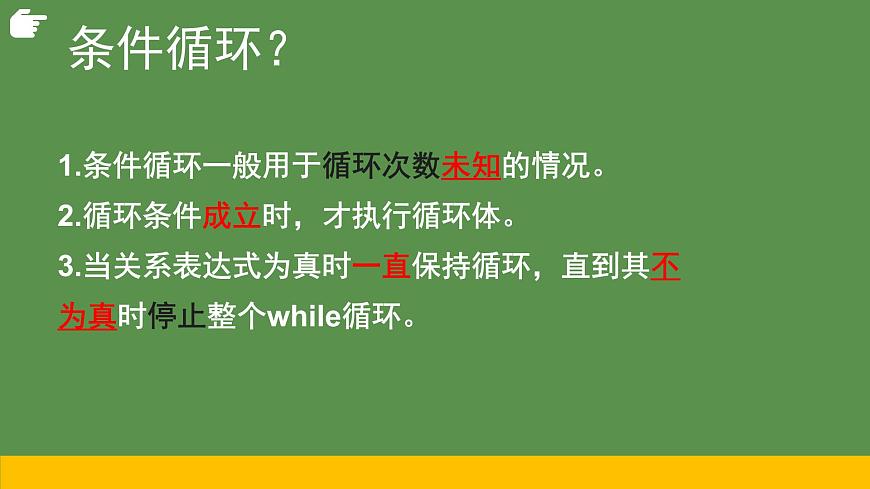 条件循环？

1.条件循环一般用于循环次数未知的情况。

2.循环条件成立时，才执行循环体。

3.当关系表达式为真时一直保持循环，直到其不为真时停止整个while循环。